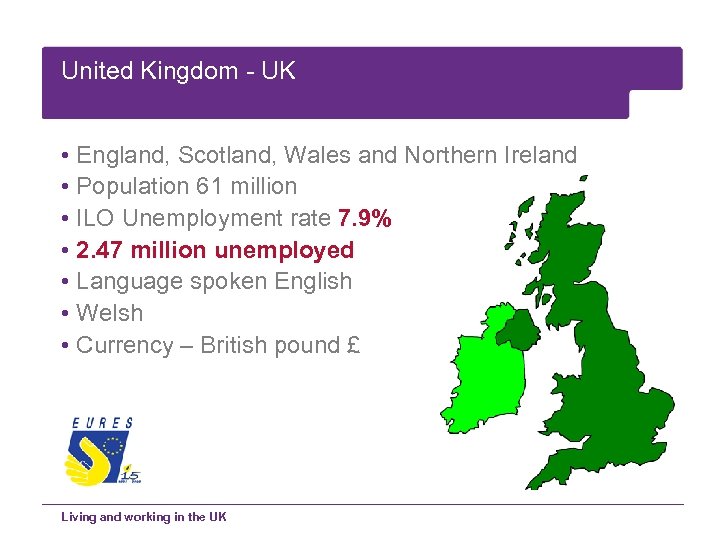 United Kingdom - UK

• England, Scotland, Wales and Northern Ireland
• Population 61 million
• ILO Unemployment rate 7.9%
• 2.47 million unemployed
• Language spoken English
• Welsh
• Currency – British pound £

EURES

15

Living and working in the UK